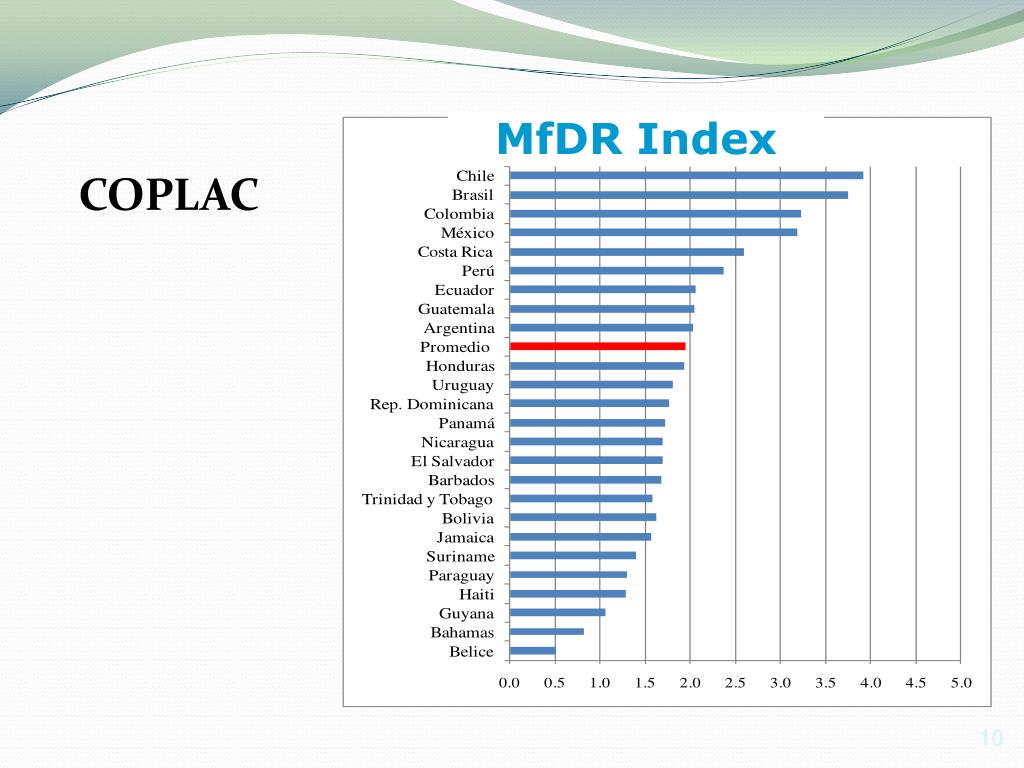 COPLAC

MfDR Index

Chile
Brasil
Colombia
México
Costa Rica
Perú
Ecuador
Guatemala
Argentina
Promedio
Honduras
Uruguay
Rep. Dominicana
Panamá
Nicaragua
El Salvador
Barbados
Trinidad y Tobago
Bolivia
Jamaica
Suriname
Paraguay
Haiti
Guyana
Bahamas
Belice

0.0 0.5 1.0 1.5 2.0 2.5 3.0 3.5 4.0 4.5 5.0

10